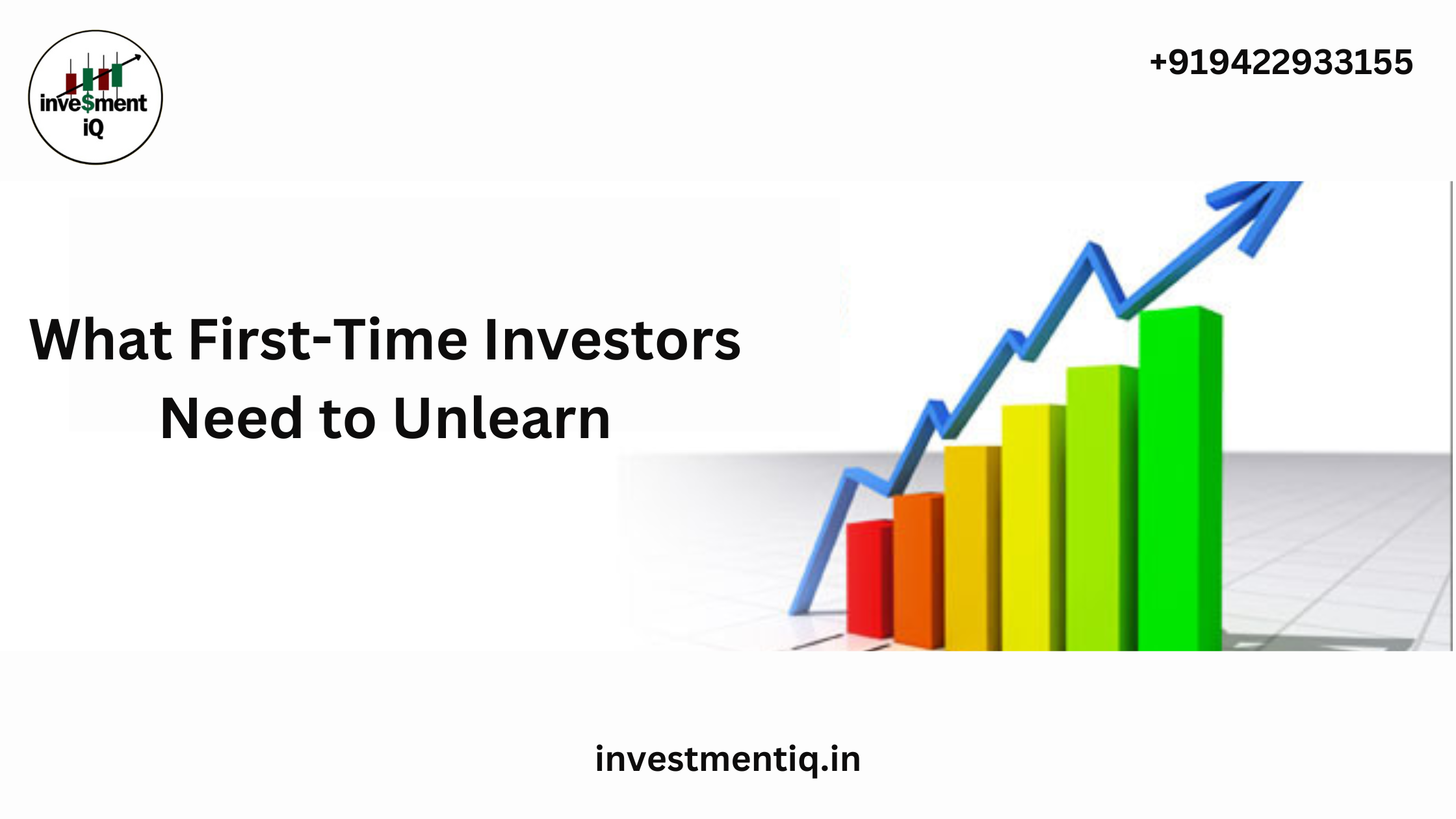 inve$ment iQ

+919422933155

What First-Time Investors Need to Unlearn

investmentiq.in